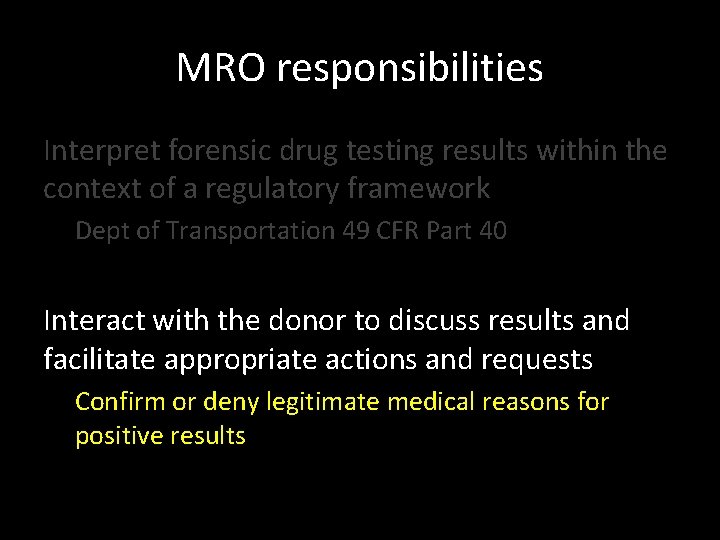 MRO responsibilities

Interpret forensic drug testing results within the context of a regulatory framework

Dept of Transportation 49 CFR Part 40

Interact with the donor to discuss results and facilitate appropriate actions and requests

Confirm or deny legitimate medical reasons for positive results